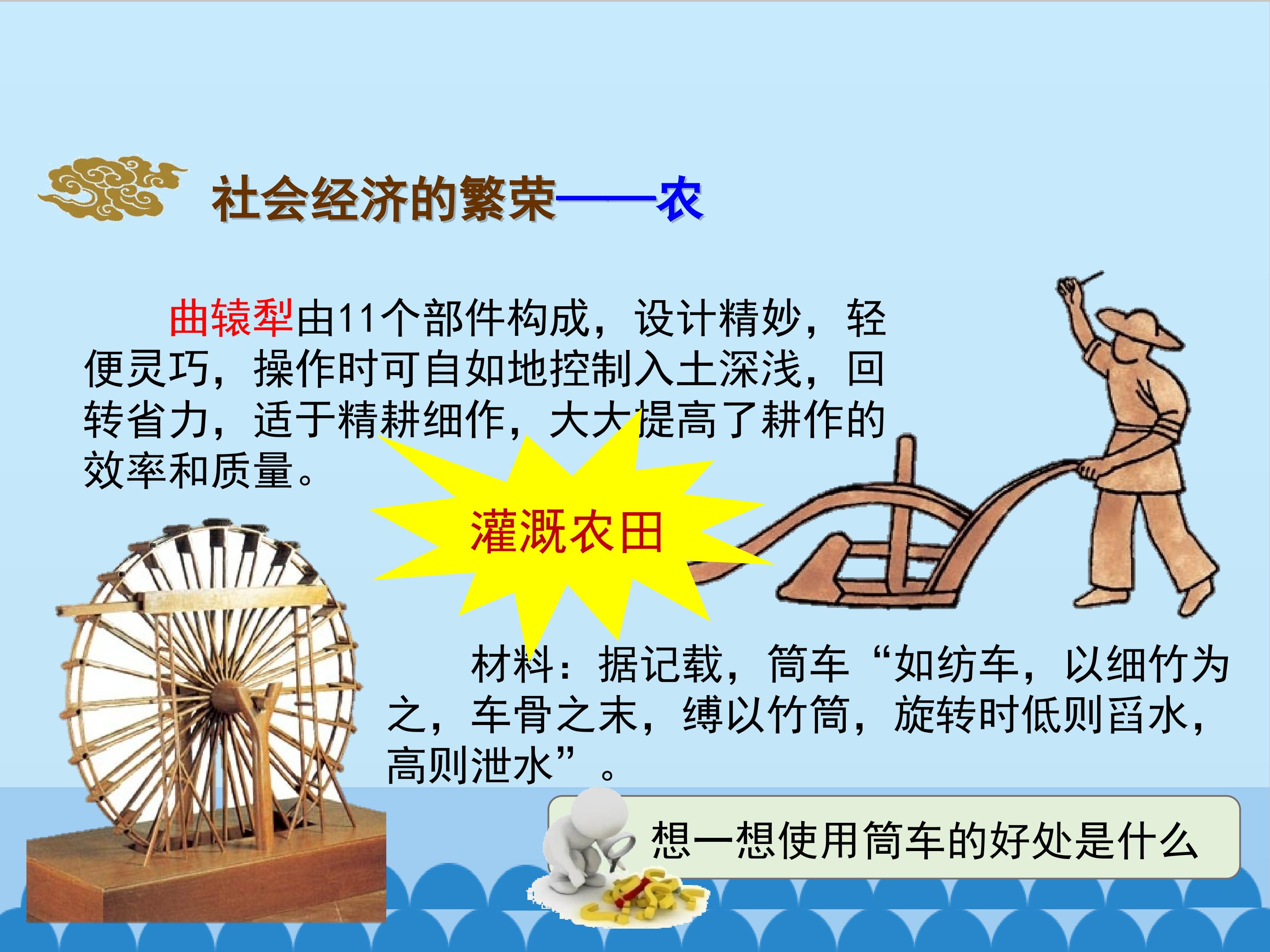 社会经济的繁荣——农

曲辕犁由11个部件构成，设计精妙，轻便灵巧，操作时可自如地控制入土深浅，回转省力，适于精耕细作，大大提高了耕作的效率和质量。

灌溉农田

材料：据记载，筒车“如纺车，以细竹为之，车骨之末，缚以竹筒，旋转时低则舀水，高则泄水”。

想一想使用筒车的好处是什么